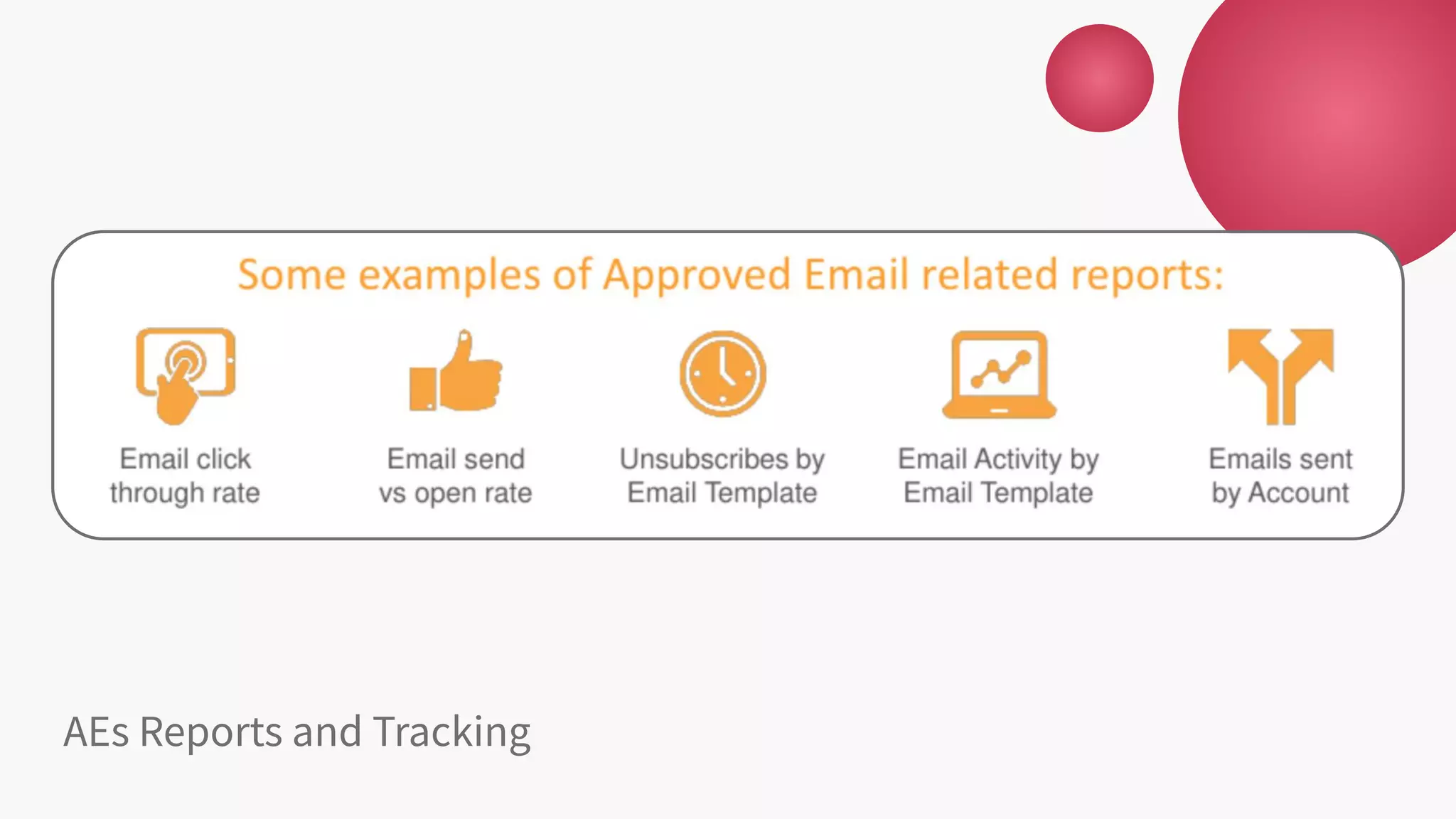 Some examples of Approved Email related reports:

Email click through rate

Email send vs open rate

Unsubscribes by Email Template

Email Activity by Email Template

Emails sent by Account

AEs Reports and Tracking